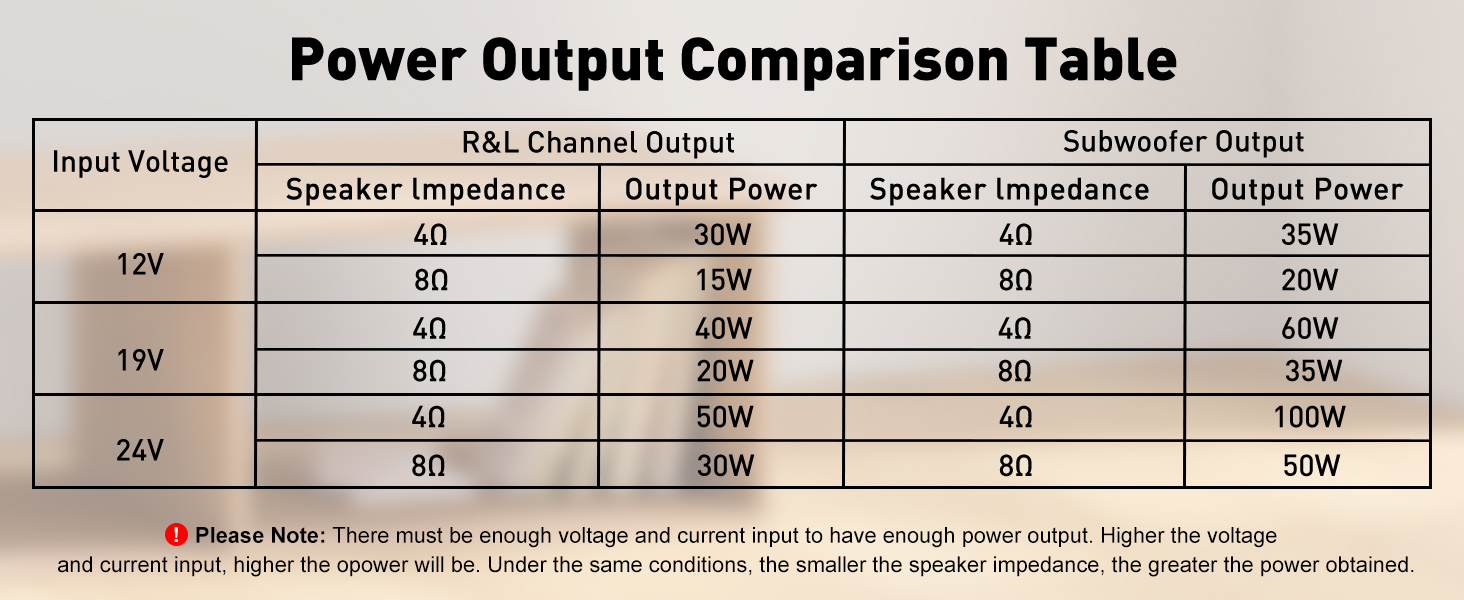 Power Output Comparison Table

| Input Voltage | R&L Channel Output | | Subwoofer Output | |
|---|---|---|---|---|
| | Speaker Impedance | Output Power | Speaker Impedance | Output Power |
| 12V | 4Ω | 30W | 4Ω | 35W |
| | 8Ω | 15W | 8Ω | 20W |
| 19V | 4Ω | 40W | 4Ω | 60W |
| | 8Ω | 20W | 8Ω | 35W |
| 24V | 4Ω | 50W | 4Ω | 100W |
| | 8Ω | 30W | 8Ω | 50W |

! Please Note: There must be enough voltage and current input to have enough power output. Higher the voltage and current input, higher the opower will be. Under the same conditions, the smaller the speaker impedance, the greater the power obtained.